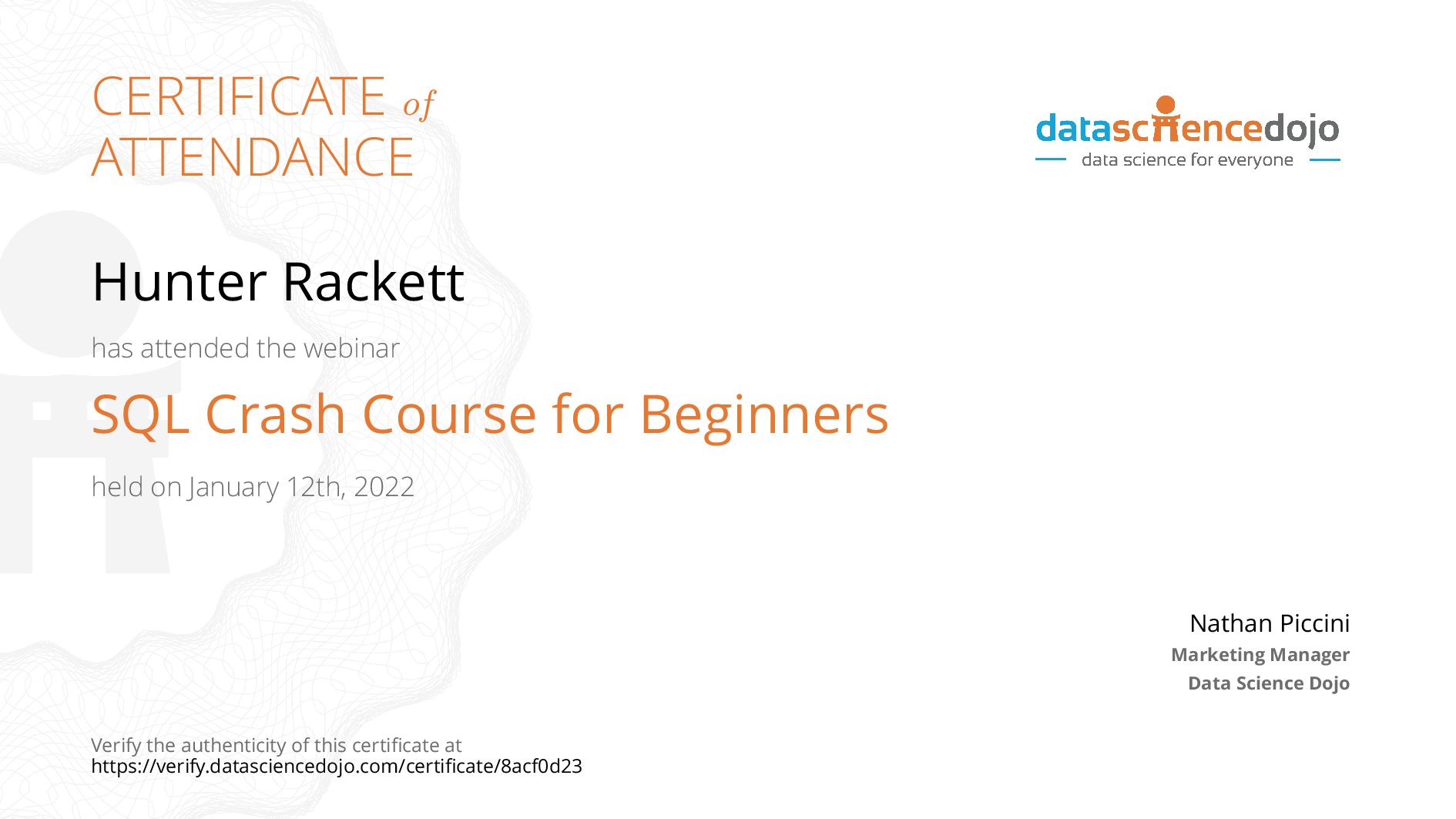 CERTIFICATE of ATTENDANCE

datasciencedojo
data science for everyone

Hunter Rackett

has attended the webinar

SQL Crash Course for Beginners

held on January 12th, 2022

Nathan Piccini
Marketing Manager
Data Science Dojo

Verify the authenticity of this certificate at
https://verify.datasciencedojo.com/certificate/8acf0d23